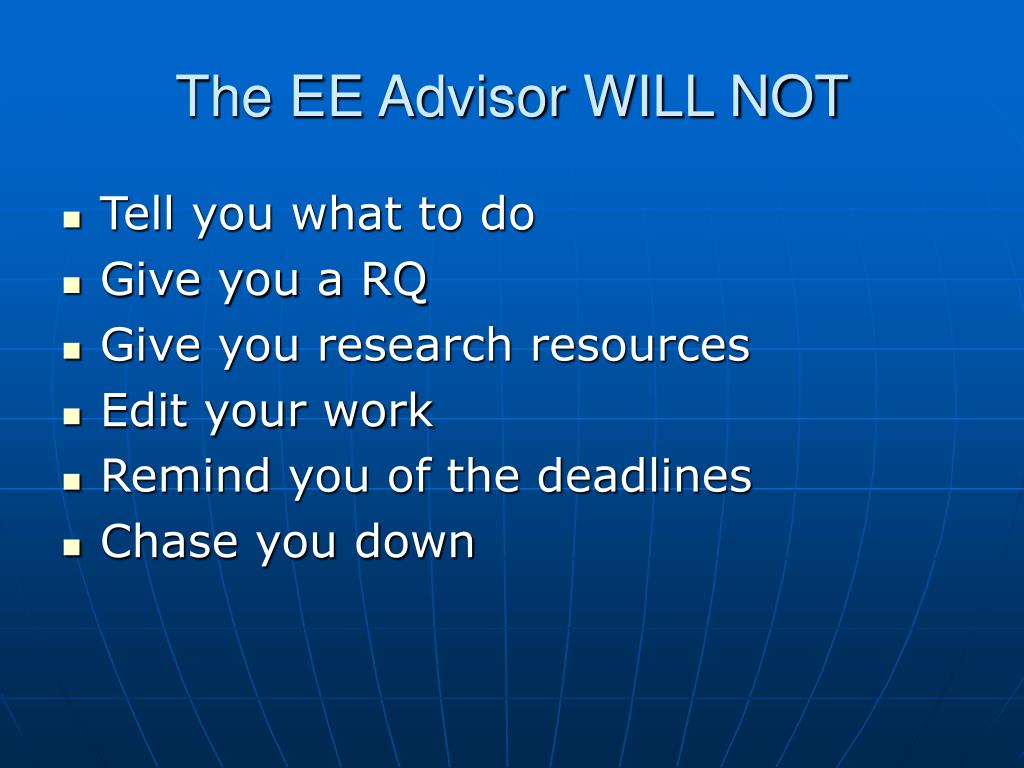 The EE Advisor WILL NOT

- Tell you what to do
- Give you a RQ
- Give you research resources
- Edit your work
- Remind you of the deadlines
- Chase you down